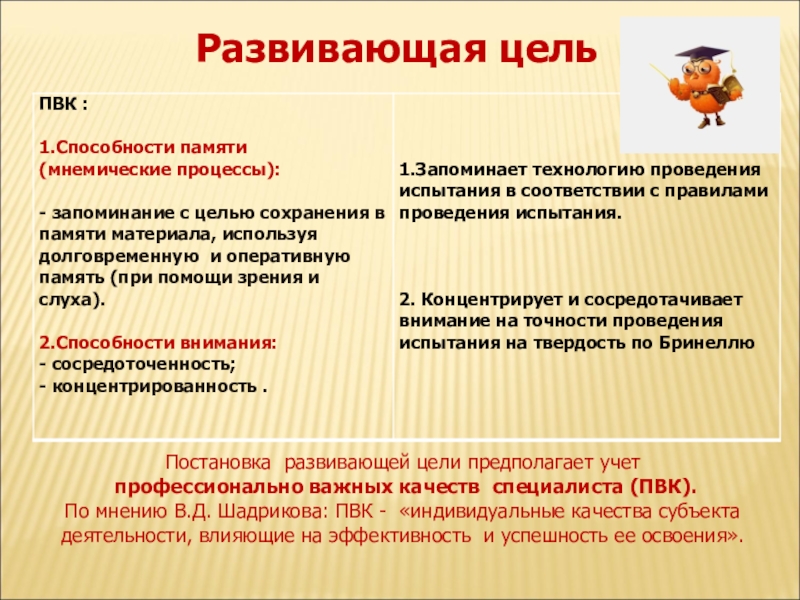 Развивающая цель

| ПВК :<br><br>1.Способности памяти (мнемические процессы):<br><br>- запоминание с целью сохранения в памяти материала, используя долговременную и оперативную память (при помощи зрения и слуха).<br><br>2.Способности внимания:<br>- сосредоточенность;<br>- концентрированность . | 1.Запоминает технологию проведения испытания в соответствии с правилами проведения испытания.<br><br>2. Концентрирует и сосредотачивает внимание на точности проведения испытания на твердость по Бринеллю |
|---|---|

Постановка развивающей цели предполагает учет профессионально важных качеств специалиста (ПВК).
По мнению В.Д. Шадрикова: ПВК - «индивидуальные качества субъекта деятельности, влияющие на эффективность и успешность ее освоения».